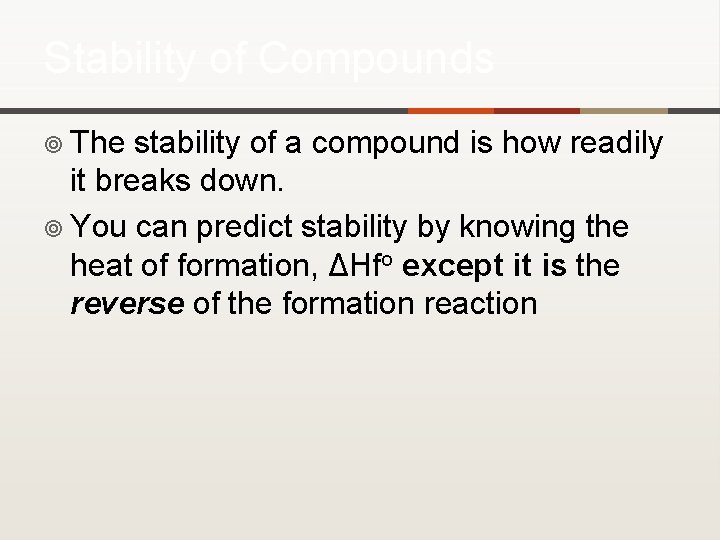 Stability of Compounds

The stability of a compound is how readily it breaks down.

You can predict stability by knowing the heat of formation, $\Delta Hf^o$ except it is the reverse of the formation reaction